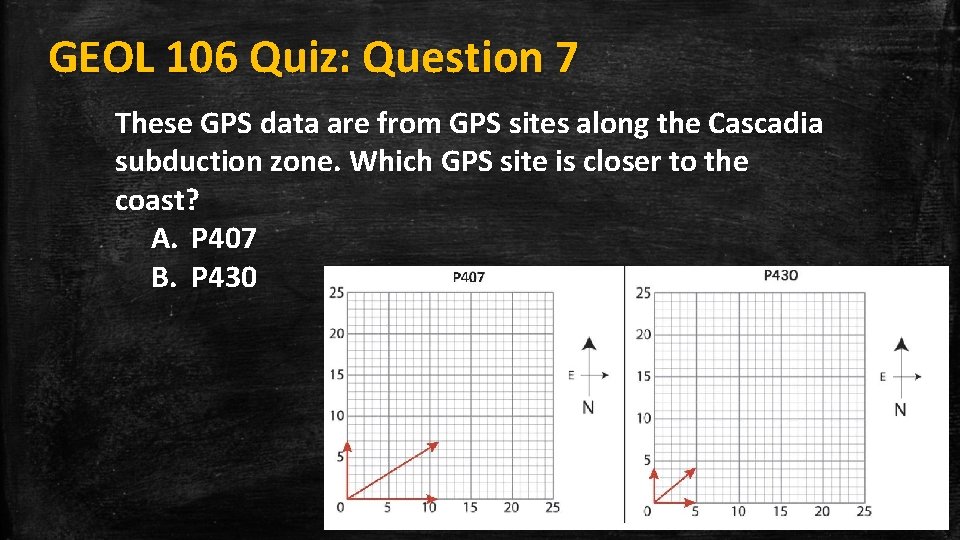 GEOL 106 Quiz: Question 7

These GPS data are from GPS sites along the Cascadia subduction zone. Which GPS site is closer to the coast?

A. P407
B. P430

P407

25
20
15
10
5
0
5
10
15
20
25

E
N

P430

25
20
15
10
5
0
5
10
15
20
25

E
N